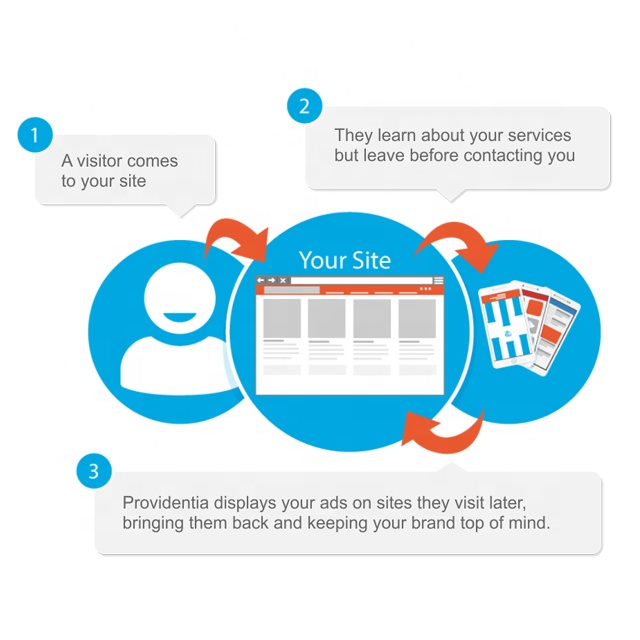 1

A visitor comes to your site

2

They learn about your services but leave before contacting you

Your Site

3

Providentia displays your ads on sites they visit later, bringing them back and keeping your brand top of mind.